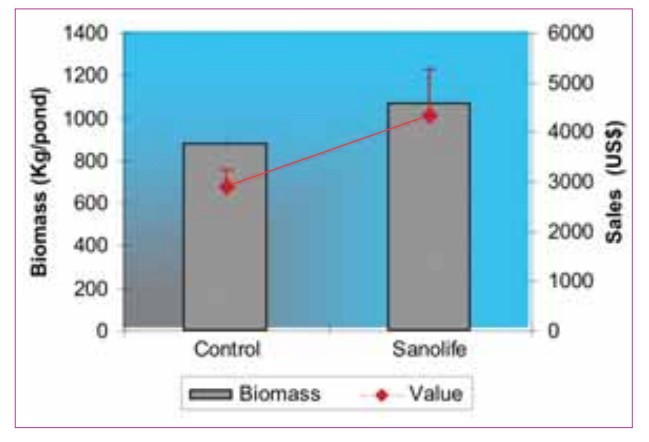 Biomass (Kg/pond)

1400
1200
1000
800
600
400
200
0

Sales (US$)

6000
5000
4000
3000
2000
1000
0

Control
Sanolife

Biomass
Value